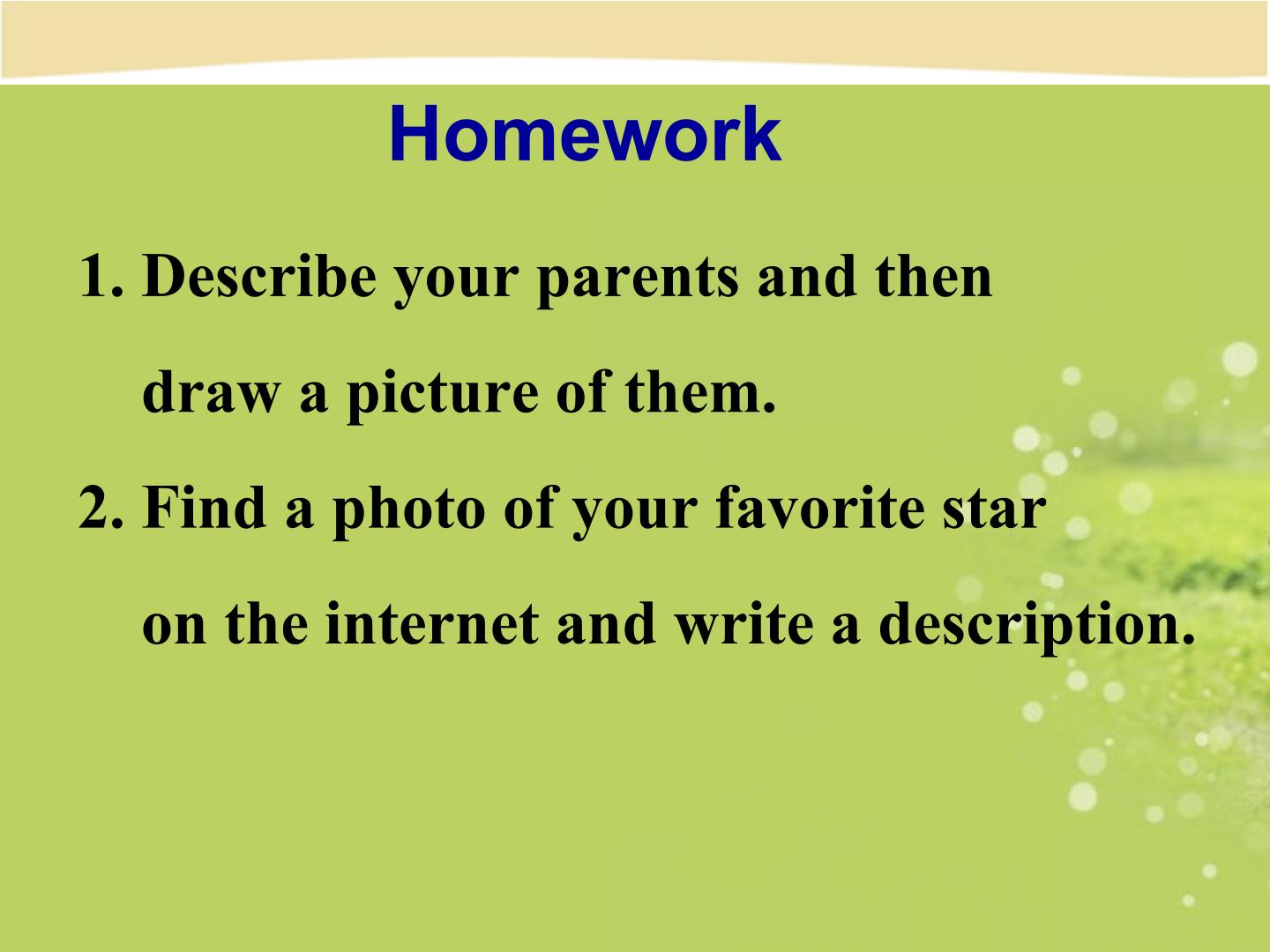 Homework

1. Describe your parents and then draw a picture of them.

2. Find a photo of your favorite star on the internet and write a description.